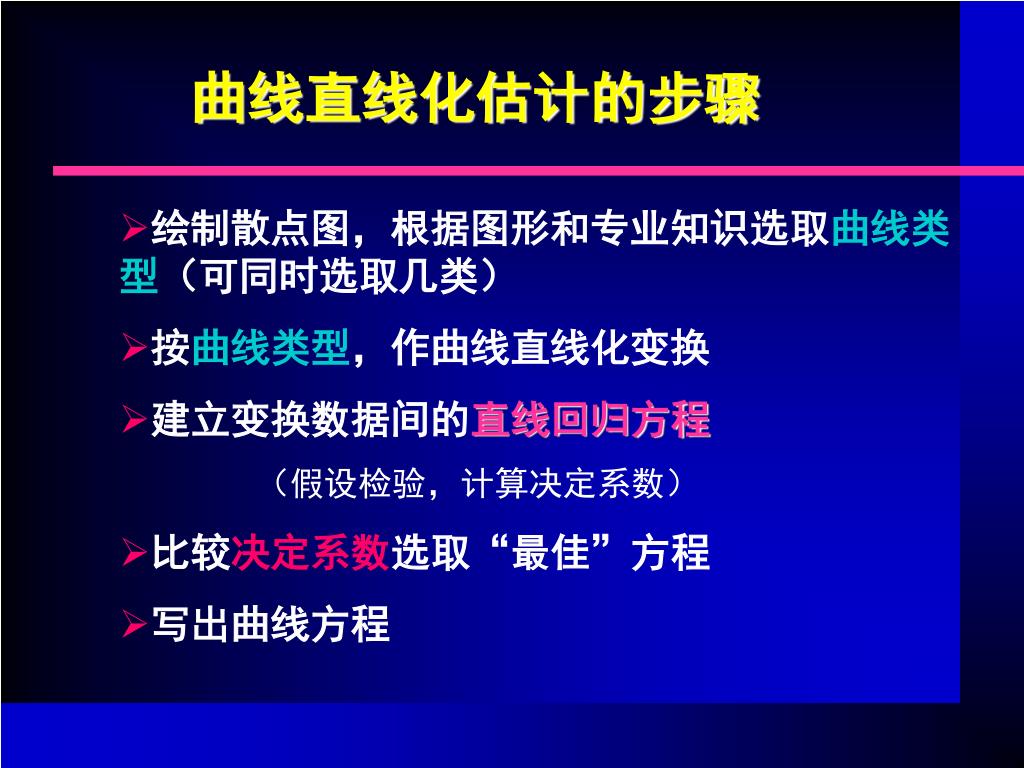 曲线直线化估计的步骤

➢绘制散点图，根据图形和专业知识选取曲线类型（可同时选取几类）

➢按曲线类型，作曲线直线化变换

➢建立变换数据间的直线回归方程

（假设检验，计算决定系数）

➢比较决定系数选取“最佳”方程

➢写出曲线方程